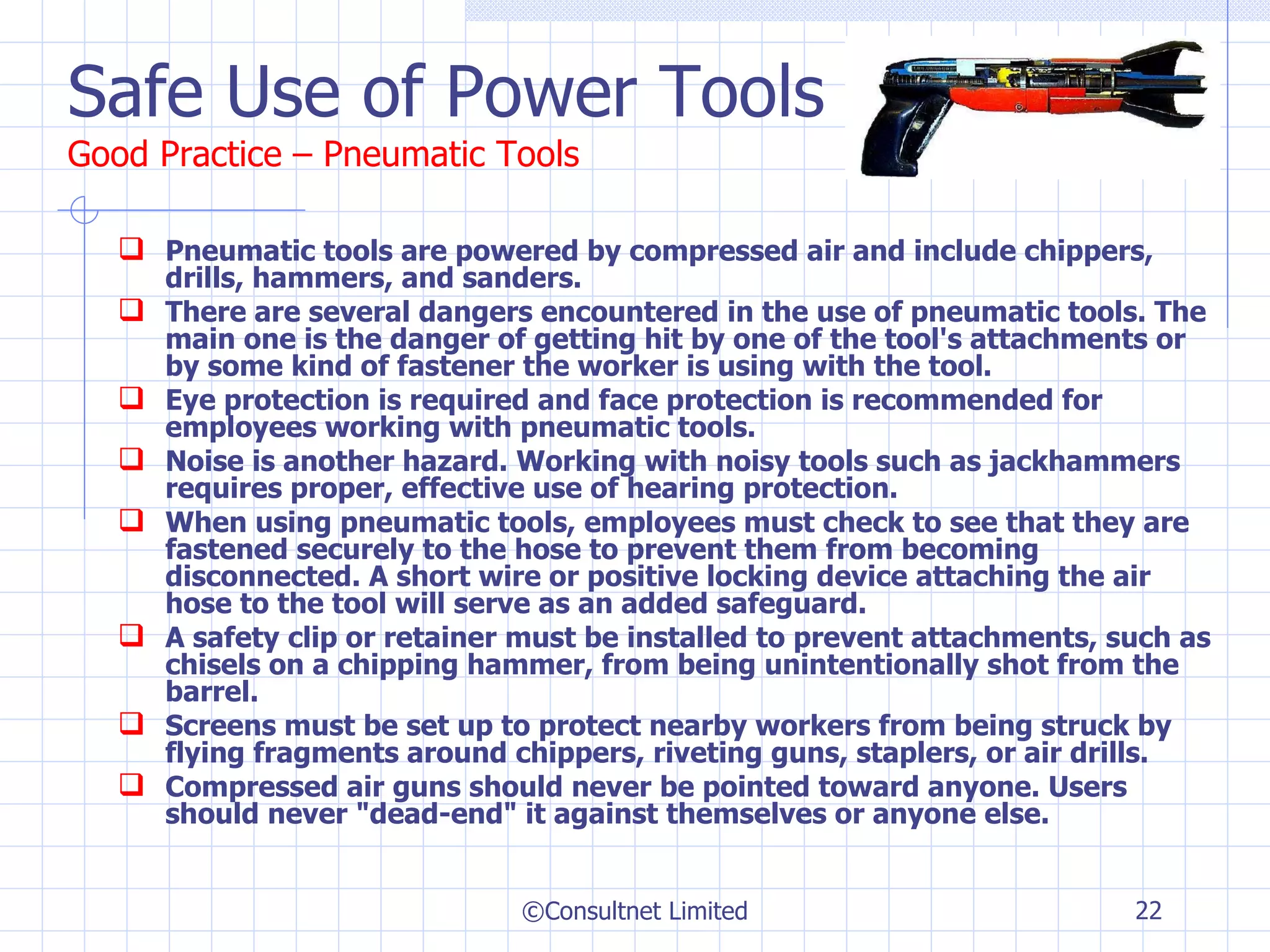 Safe Use of Power Tools

Good Practice – Pneumatic Tools

❑ Pneumatic tools are powered by compressed air and include chippers, drills, hammers, and sanders.

❑ There are several dangers encountered in the use of pneumatic tools. The main one is the danger of getting hit by one of the tool's attachments or by some kind of fastener the worker is using with the tool.

❑ Eye protection is required and face protection is recommended for employees working with pneumatic tools.

❑ Noise is another hazard. Working with noisy tools such as jackhammers requires proper, effective use of hearing protection.

❑ When using pneumatic tools, employees must check to see that they are fastened securely to the hose to prevent them from becoming disconnected. A short wire or positive locking device attaching the air hose to the tool will serve as an added safeguard.

❑ A safety clip or retainer must be installed to prevent attachments, such as chisels on a chipping hammer, from being unintentionally shot from the barrel.

❑ Screens must be set up to protect nearby workers from being struck by flying fragments around chippers, riveting guns, staplers, or air drills.

❑ Compressed air guns should never be pointed toward anyone. Users should never "dead-end" it against themselves or anyone else.

©Consultnet Limited

22